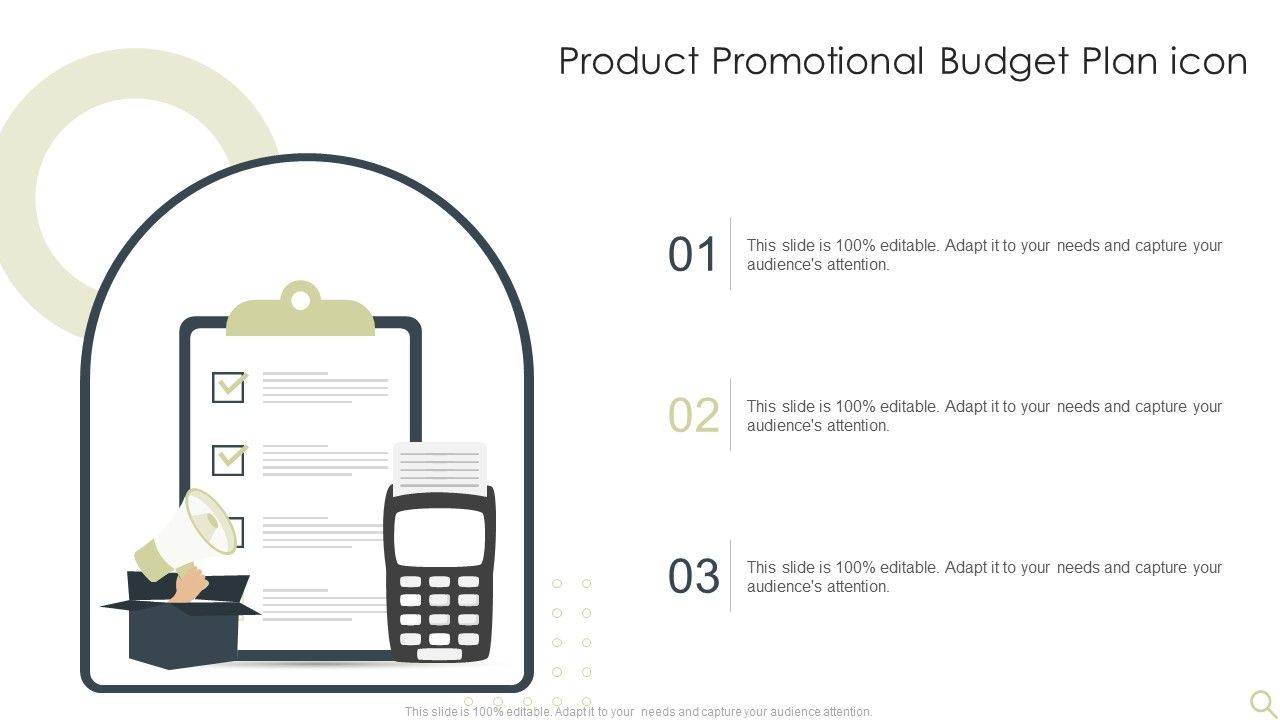 Product Promotional Budget Plan icon

01 This slide is 100% editable. Adapt it to your needs and capture your audience's attention.

02 This slide is 100% editable. Adapt it to your needs and capture your audience's attention.

03 This slide is 100% editable. Adapt it to your needs and capture your audience's attention.

This slide is 100% editable. Adapt it to your needs and capture your audience attention.